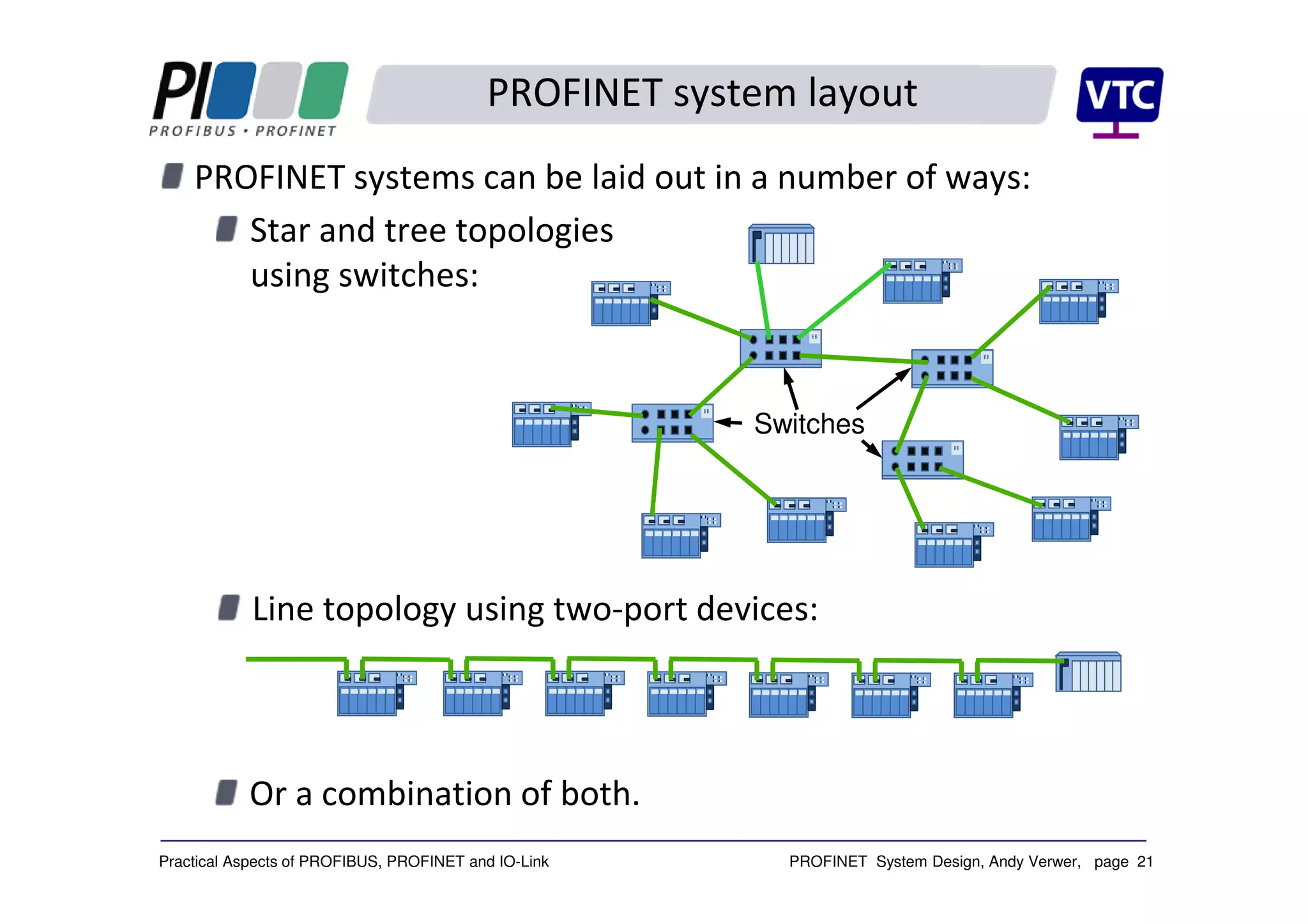 PI
PROFIBUS • PROFINET

PROFINET system layout

VTC

PROFINET systems can be laid out in a number of ways:

Star and tree topologies using switches:

Switches

Line topology using two-port devices:

Or a combination of both.

Practical Aspects of PROFIBUS, PROFINET and IO-Link

PROFINET System Design, Andy Verwer, page 21